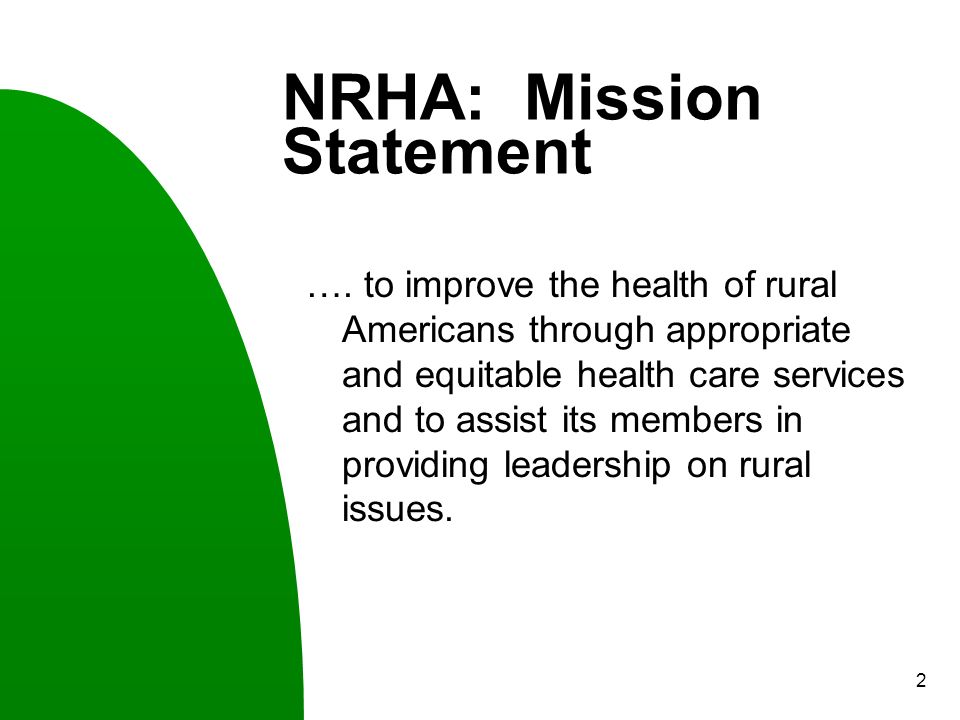 NRHA: Mission Statement

…. to improve the health of rural Americans through appropriate and equitable health care services and to assist its members in providing leadership on rural issues.

2